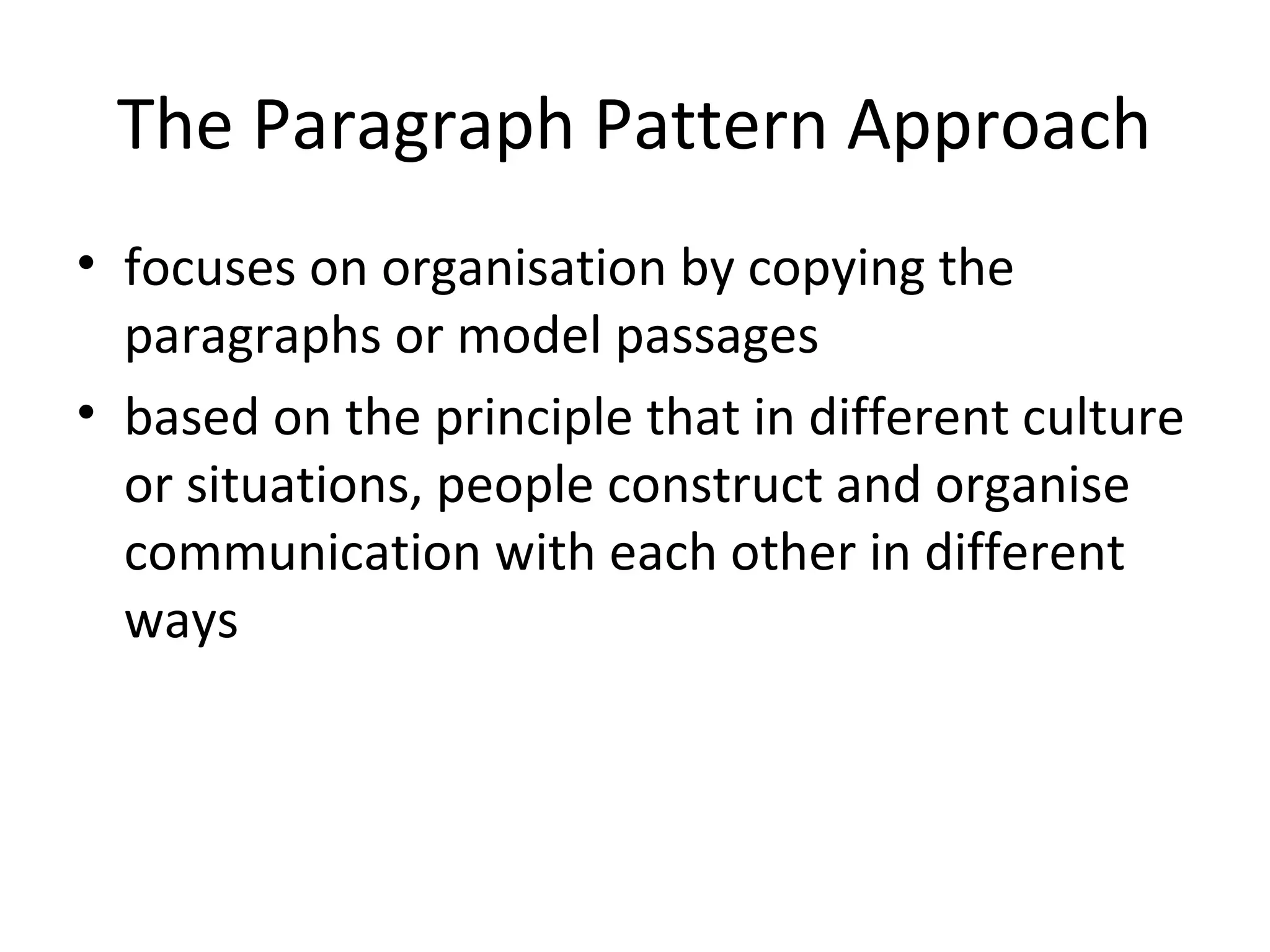 The Paragraph Pattern Approach

• focuses on organisation by copying the paragraphs or model passages
• based on the principle that in different culture or situations, people construct and organise communication with each other in different ways